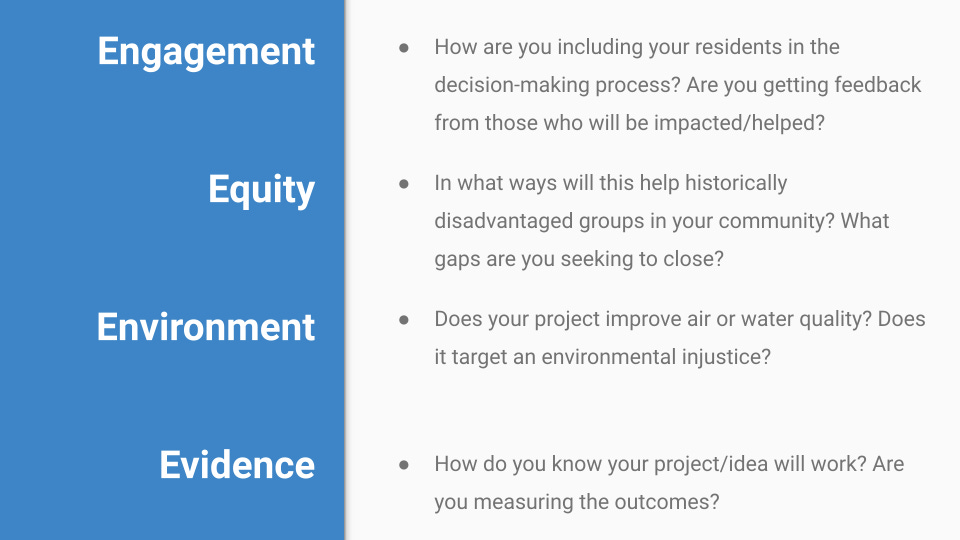 Engagement

Equity

Environment

Evidence

● How are you including your residents in the decision-making process? Are you getting feedback from those who will be impacted/helped?

● In what ways will this help historically disadvantaged groups in your community? What gaps are you seeking to close?

● Does your project improve air or water quality? Does it target an environmental injustice?

● How do you know your project/idea will work? Are you measuring the outcomes?